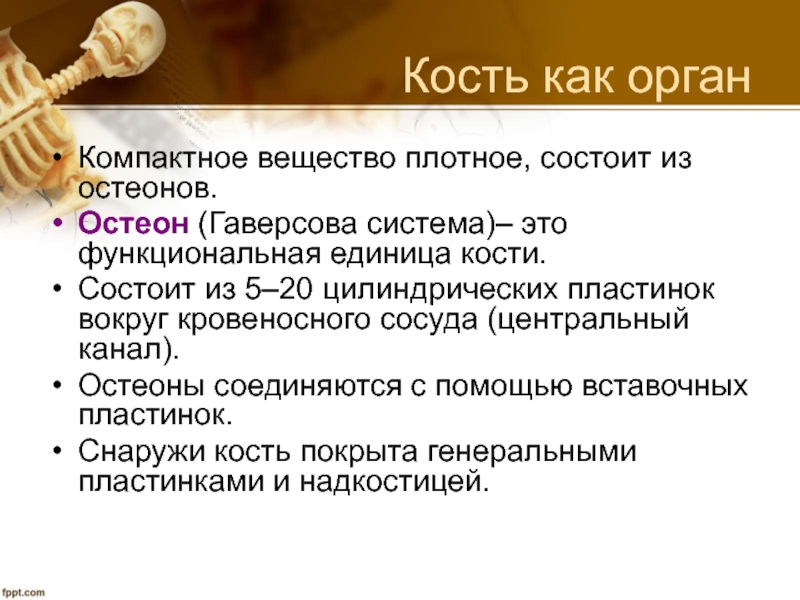 Кость как орган

• Компактное вещество плотное, состоит из остеонов.
• Остеон (Гаверсова система)– это функциональная единица кости.
• Состоит из 5–20 цилиндрических пластинок вокруг кровеносного сосуда (центральный канал).
• Остеоны соединяются с помощью вставочных пластинок.
• Снаружи кость покрыта генеральными пластинками и надкостицей.

fppt.com